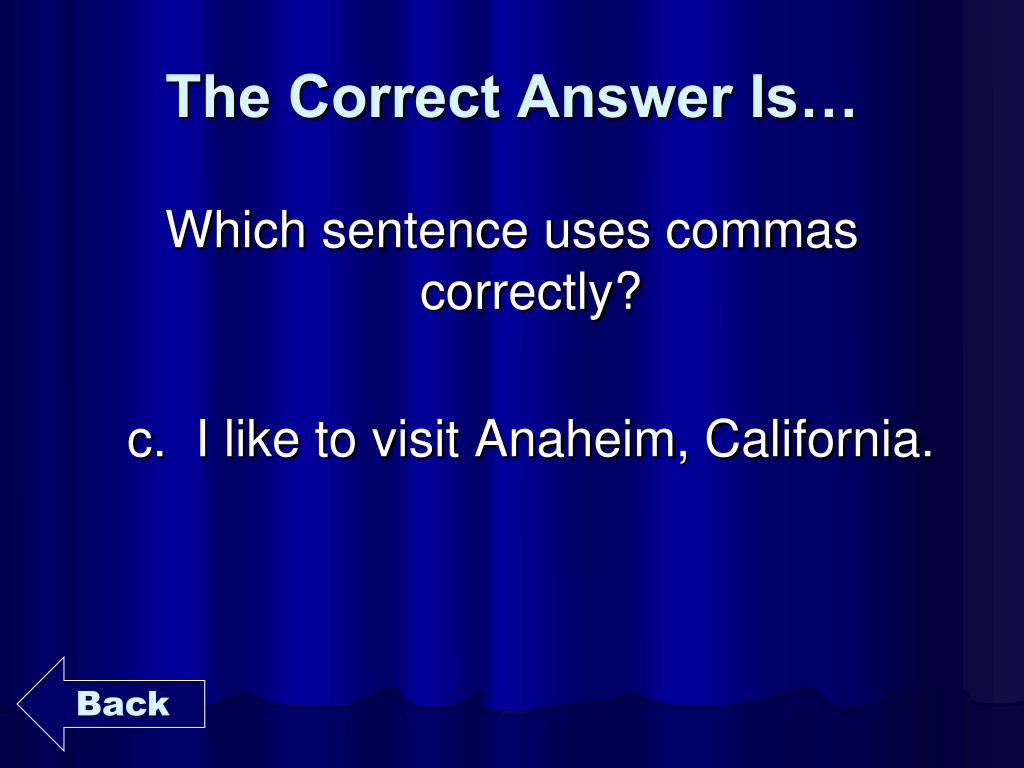 The Correct Answer Is…

Which sentence uses commas correctly?

c. I like to visit Anaheim, California.

Back